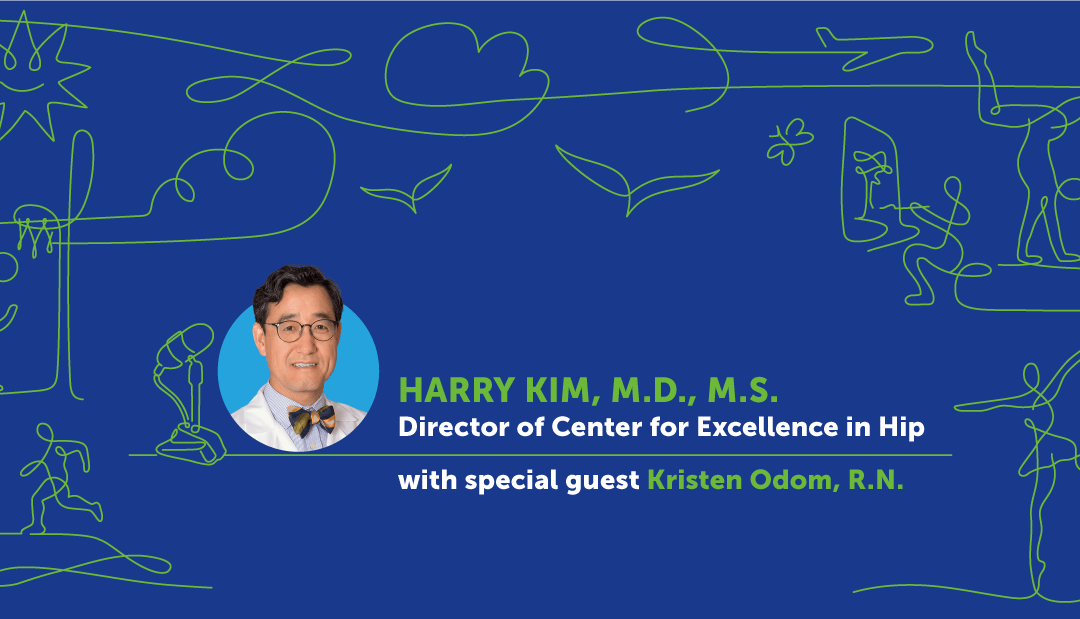 HARRY KIM, M.D., M.S.
Director of Center for Excellence in Hip

with special guest Kristen Odom, R.N.